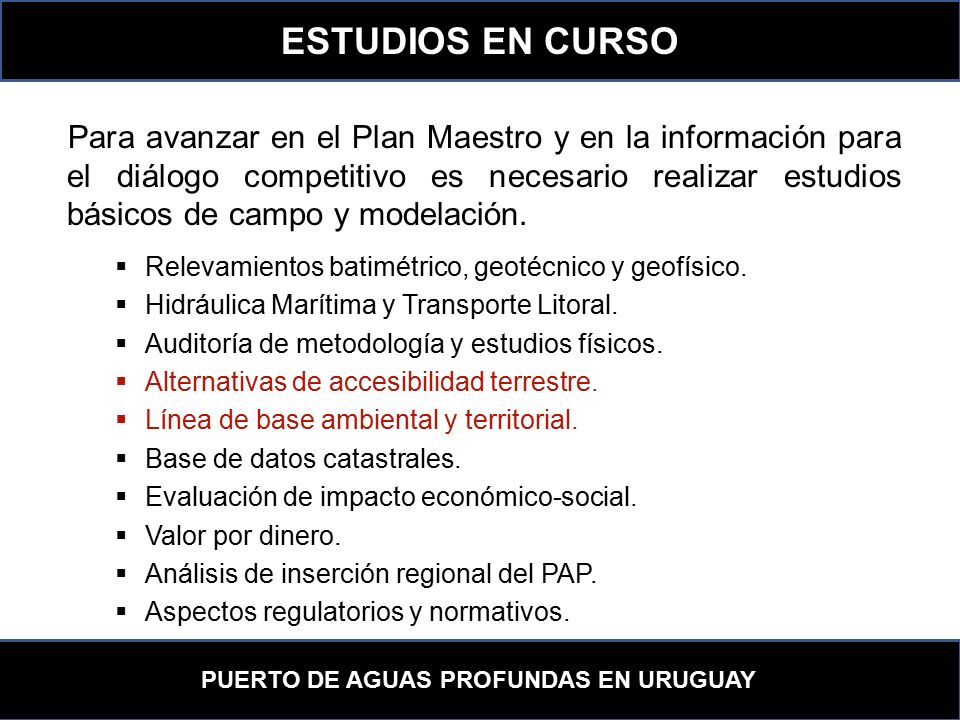 ESTUDIOS EN CURSO

Para avanzar en el Plan Maestro y en la información para el diálogo competitivo es necesario realizar estudios básicos de campo y modelación.

▪ Relevamientos batimétrico, geotécnico y geofísico.
▪ Hidráulica Marítima y Transporte Litoral.
▪ Auditoría de metodología y estudios físicos.
▪ Alternativas de accesibilidad terrestre.
▪ Línea de base ambiental y territorial.
▪ Base de datos catastrales.
▪ Evaluación de impacto económico-social.
▪ Valor por dinero.
▪ Análisis de inserción regional del PAP.
▪ Aspectos regulatorios y normativos.

PUERTO DE AGUAS PROFUNDAS EN URUGUAY